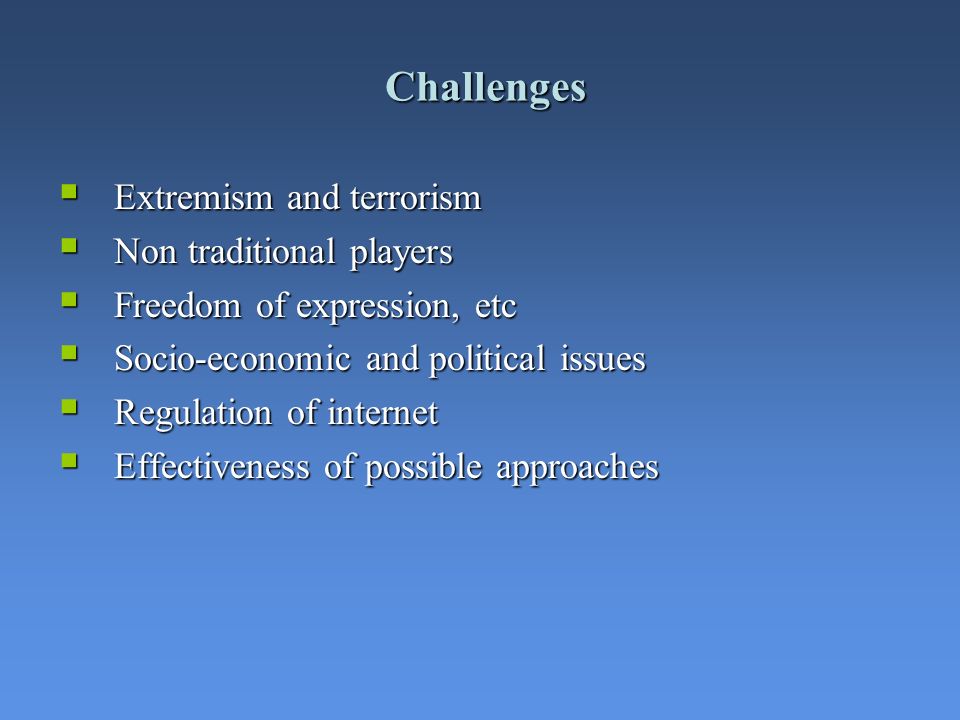 Challenges

- Extremism and terrorism
- Non traditional players
- Freedom of expression, etc
- Socio-economic and political issues
- Regulation of internet
- Effectiveness of possible approaches